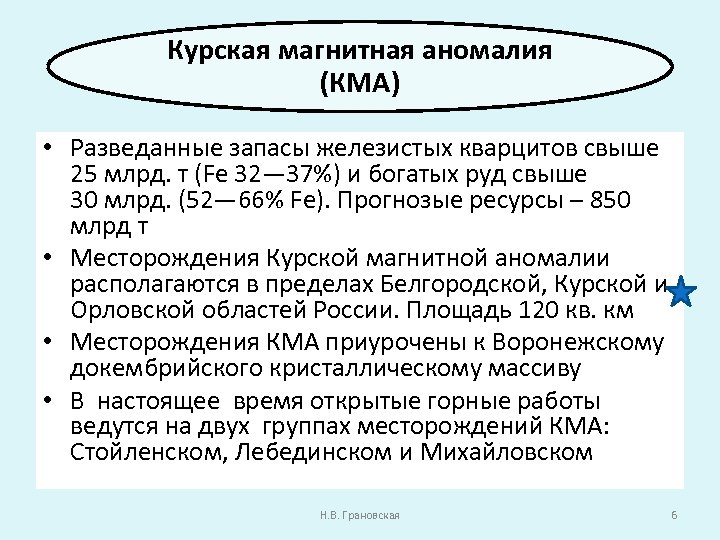 Курская магнитная аномалия (КМА)

• Разведанные запасы железистых кварцитов свыше 25 млрд. т (Fe 32—37%) и богатых руд свыше 30 млрд. (52—66% Fe). Прогнозые ресурсы – 850 млрд т

• Месторождения Курской магнитной аномалии располагаются в пределах Белгородской, Курской и Орловской областей России. Площадь 120 кв. км

• Месторождения КМА приурочены к Воронежскому докембрийского кристаллическому массиву

• В настоящее время открытые горные работы ведутся на двух группах месторождений КМА: Стойленском, Лебединском и Михайловском

Н.В. Грановская

6